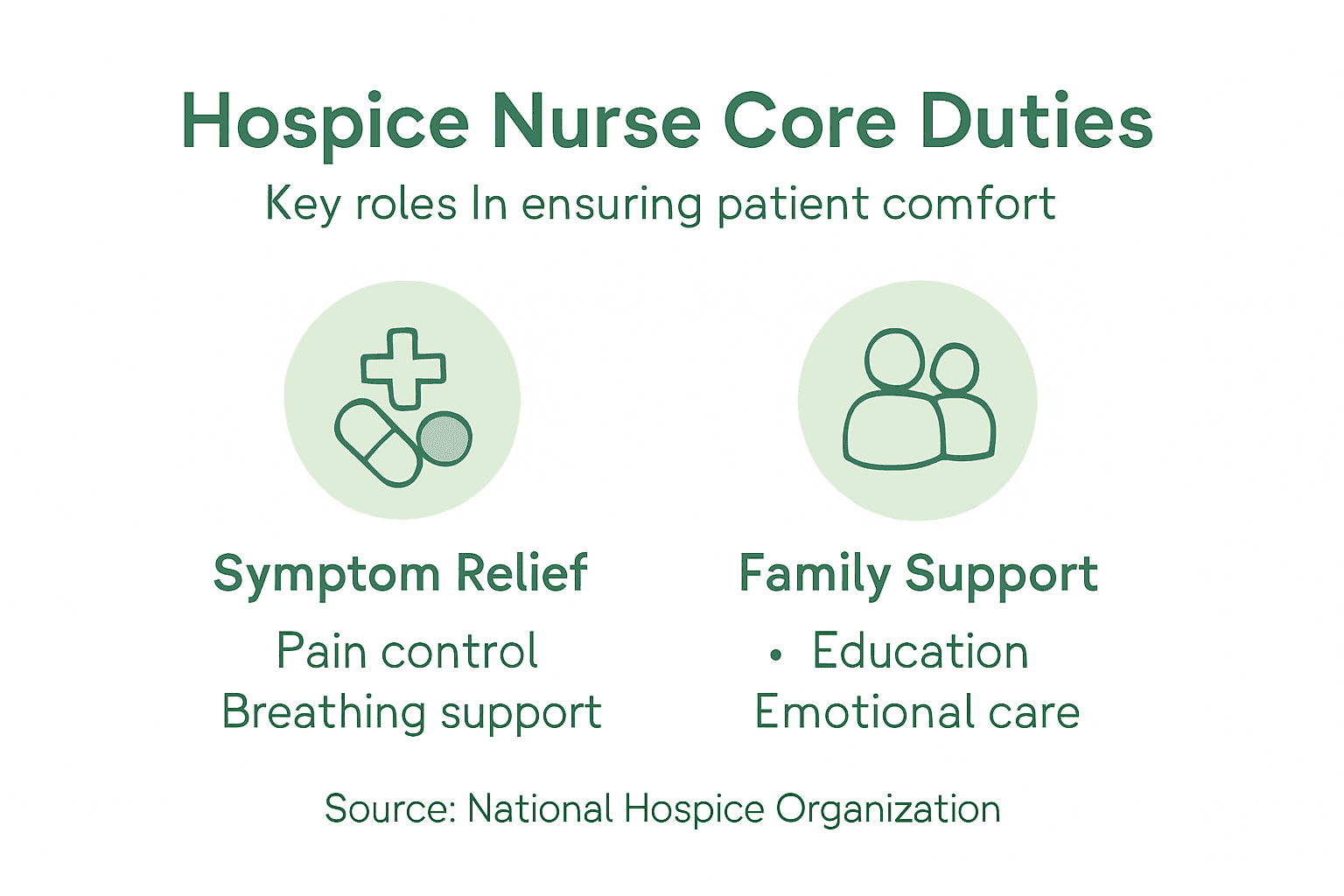 Hospice Nurse Core Duties

Key roles In ensuring patient comfort

Symptom Relief

Pain control
Breathing support

Family Support

• Education
Emotional care

Source: National Hospice Organization